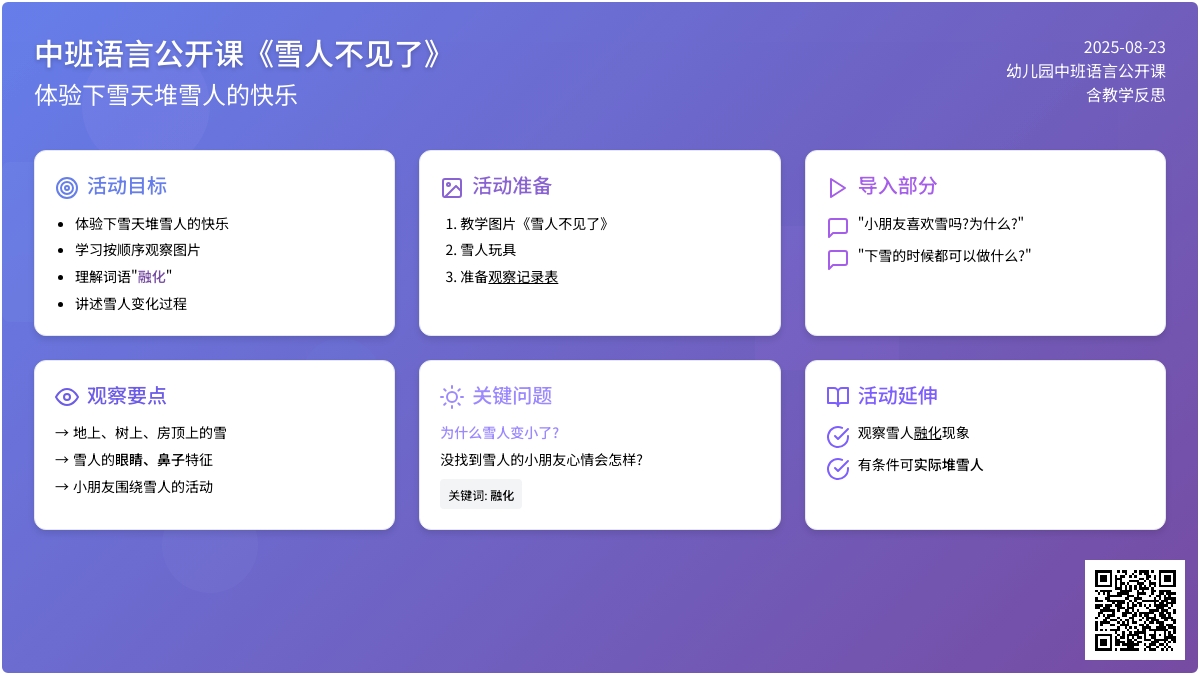 中班语言公开课《雪人不见了》

体验下雪天堆雪人的快乐

2025-08-23
幼儿园中班语言公开课
含教学反思

活动目标

- 体验下雪天堆雪人的快乐
- 学习按顺序观察图片
- 理解词语"融化"
- 讲述雪人变化过程

活动准备

1. 教学图片《雪人不见了》
2. 雪人玩具
3. 准备观察记录表

导入部分

"小朋友喜欢雪吗?为什么?"

"下雪的时候都可以做什么?"

观察要点

→ 地上、树上、房顶上的雪
→ 雪人的眼睛、鼻子特征
→ 小朋友围绕雪人的活动

关键问题

为什么雪人变小了?

没找到雪人的小朋友心情会怎样?

关键词: 融化

活动延伸

观察雪人融化现象

有条件可实际堆雪人